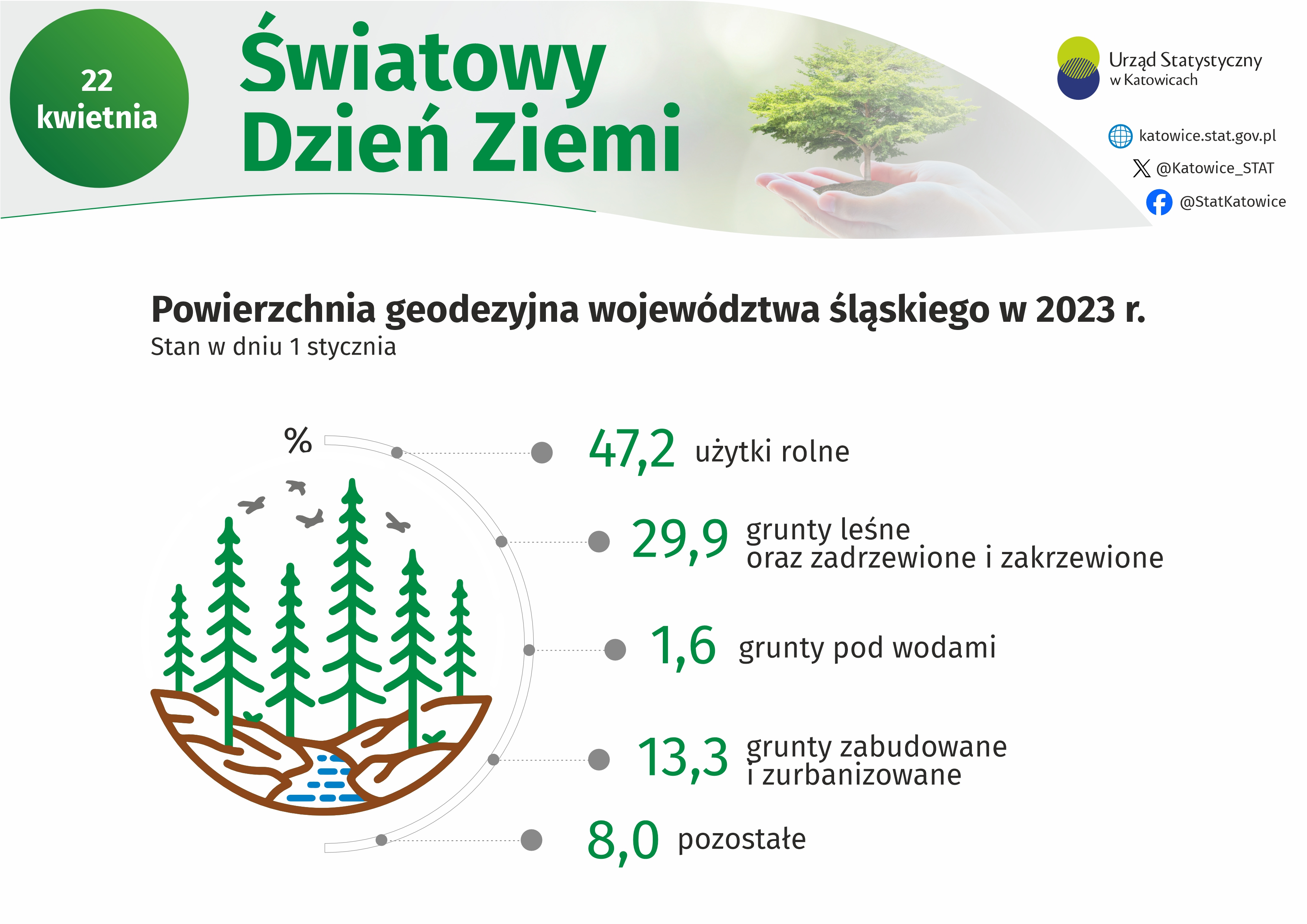 22 kwietnia

Światowy Dzień Ziemi

Urząd Statystyczny w Katowicach

katowice.stat.gov.pl

@Katowice_STAT

@StatKatowice

Powierzchnia geodezyjna województwa śląskiego w 2023 r.
Stan w dniu 1 stycznia

%

47,2 użytki rolne

29,9 grunty leśne oraz zadrzewione i zakrzewione

1,6 grunty pod wodami

13,3 grunty zabudowane i zurbanizowane

8,0 pozostałe